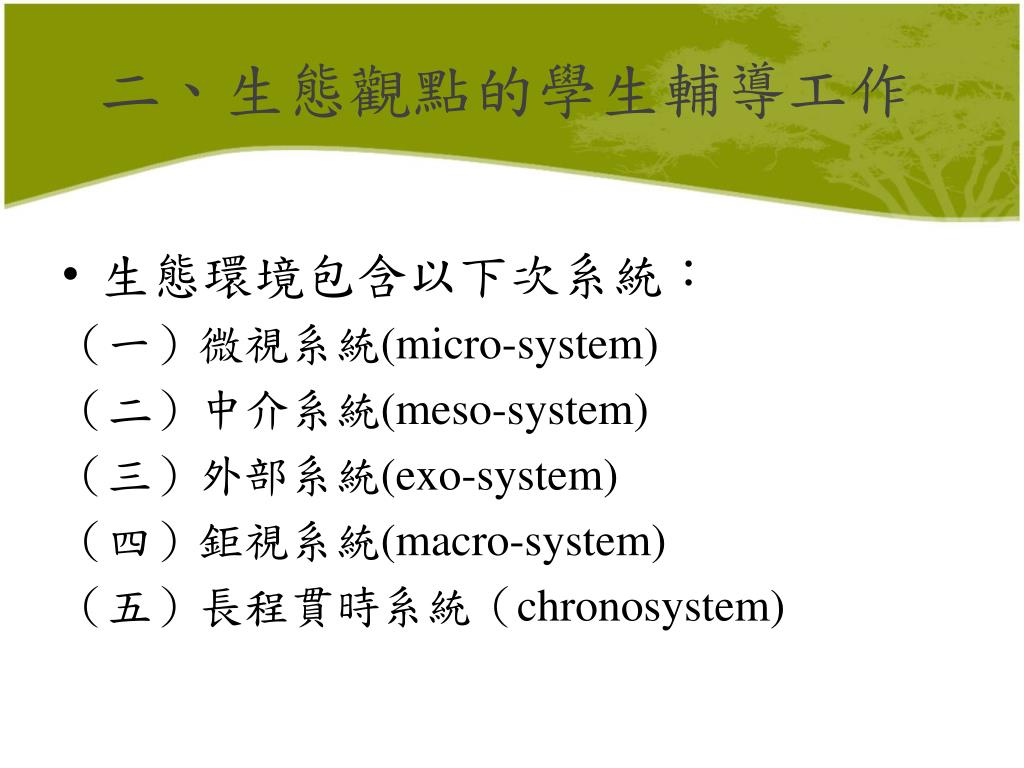 二、生態觀點的學生輔導工作

• 生態環境包含以下次系統：
（一）微視系統(micro-system)
（二）中介系統(meso-system)
（三）外部系統(exo-system)
（四）鉅視系統(macro-system)
（五）長程貫時系統（chronosystem)